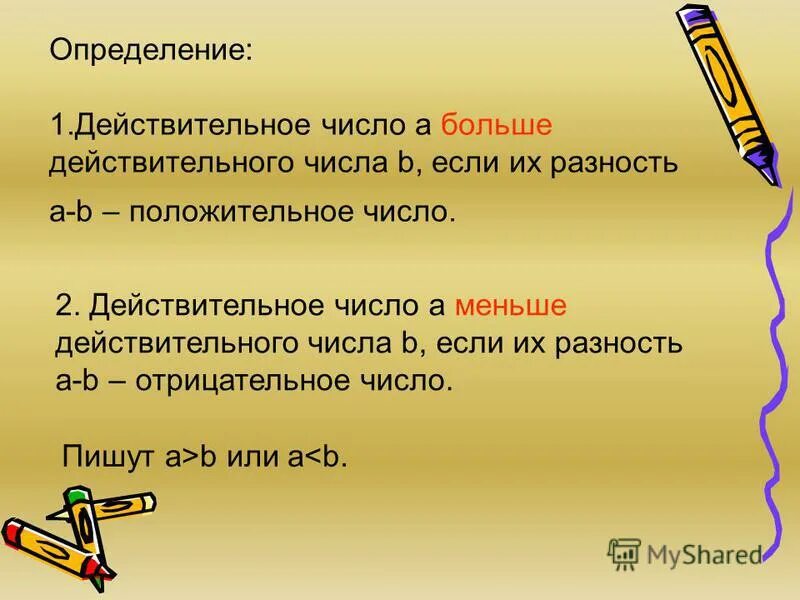 Определение:

1.Действительное число a больше действительного числа b, если их разность a-b – положительное число.

2. Действительное число a меньше действительного числа b, если их разность a-b – отрицательное число.

Пишут a>b или a<b.

MyShared